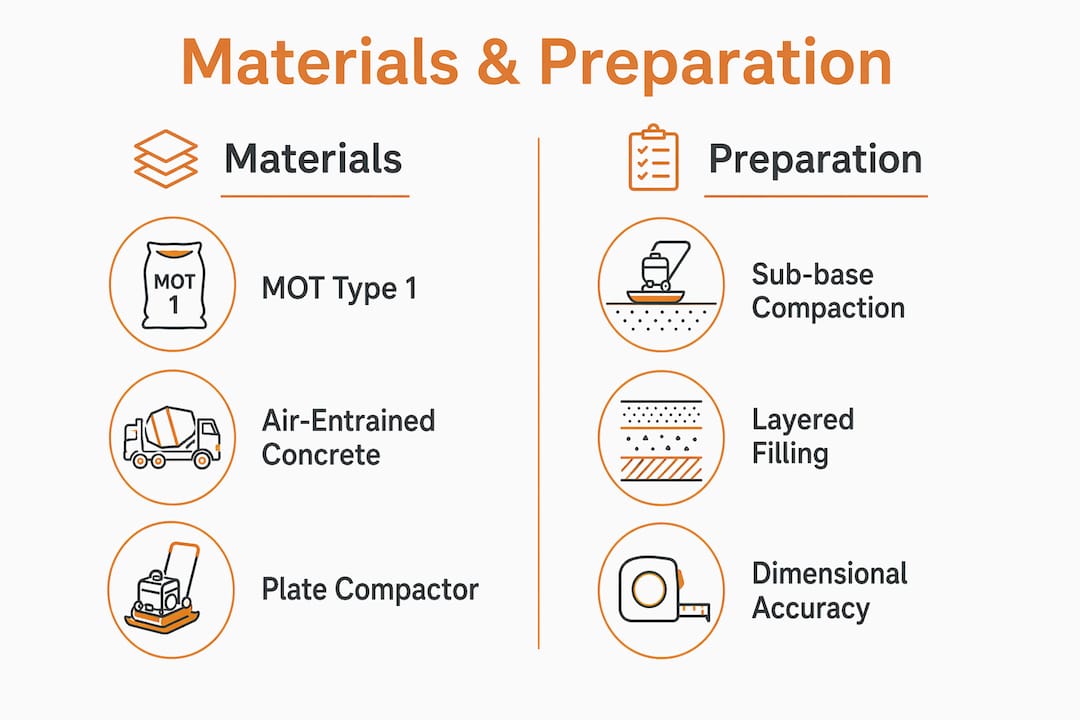 Materials & Preparation

Materials

MOT 1

MOT Type 1

Air-Entrained Concrete

Plate Compactor

Preparation

Sub-base Compaction

Layered Filling

Dimensional Accuracy